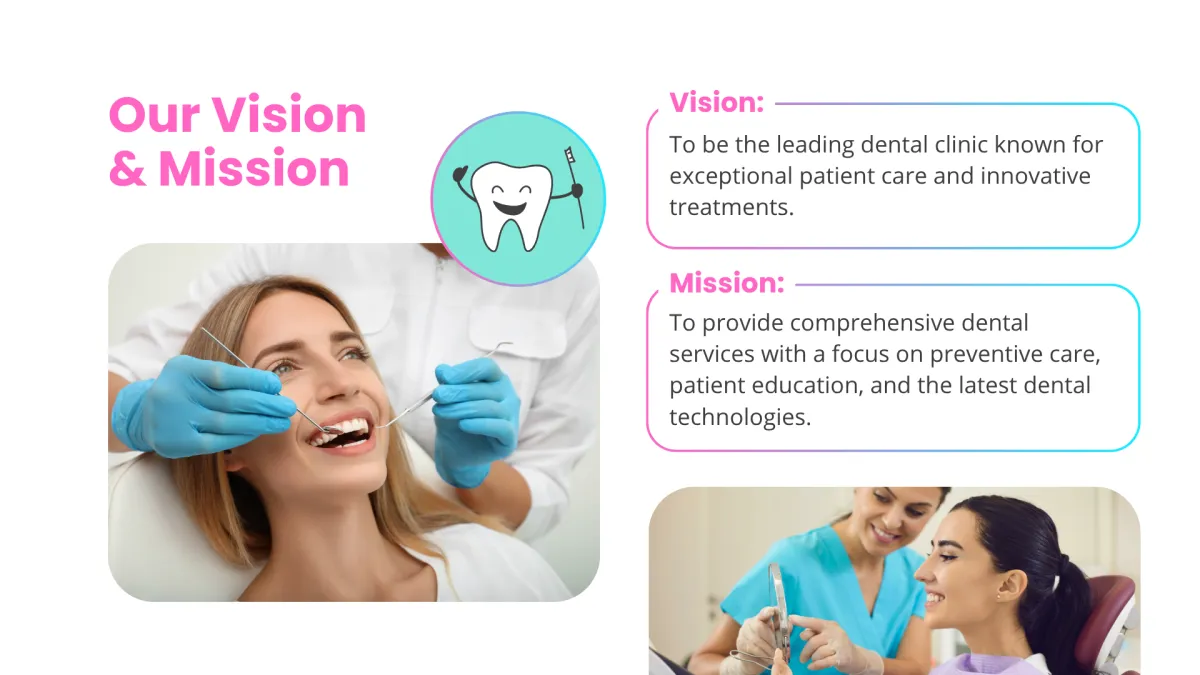 Our Vision & Mission

Vision:

To be the leading dental clinic known for exceptional patient care and innovative treatments.

Mission:

To provide comprehensive dental services with a focus on preventive care, patient education, and the latest dental technologies.